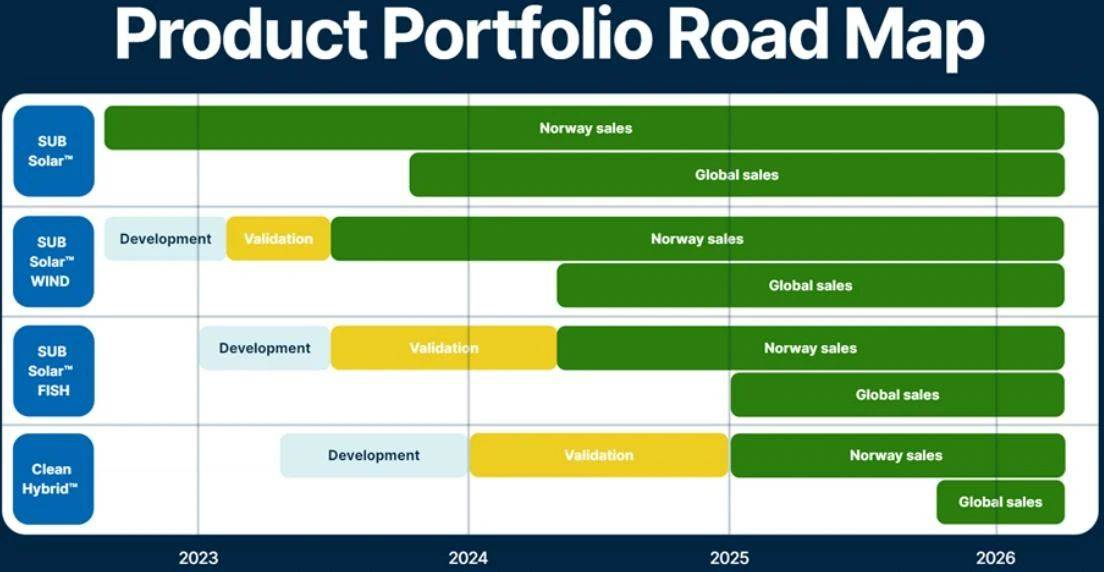 Product Portfolio Road Map

SUB Solar™

Norway sales

Global sales

SUB Solar™ WIND

Development

Validation

Norway sales

Global sales

SUB Solar™ FISH

Development

Validation

Norway sales

Global sales

Clean Hybrid™

Development

Validation

Norway sales

Global sales

2023

2024

2025

2026